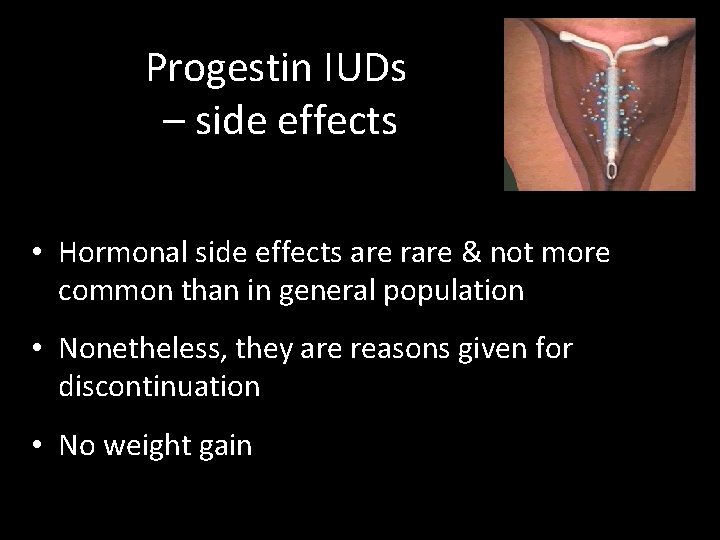 Progestin IUDs
– side effects

• Hormonal side effects are rare & not more common than in general population

• Nonetheless, they are reasons given for discontinuation

• No weight gain